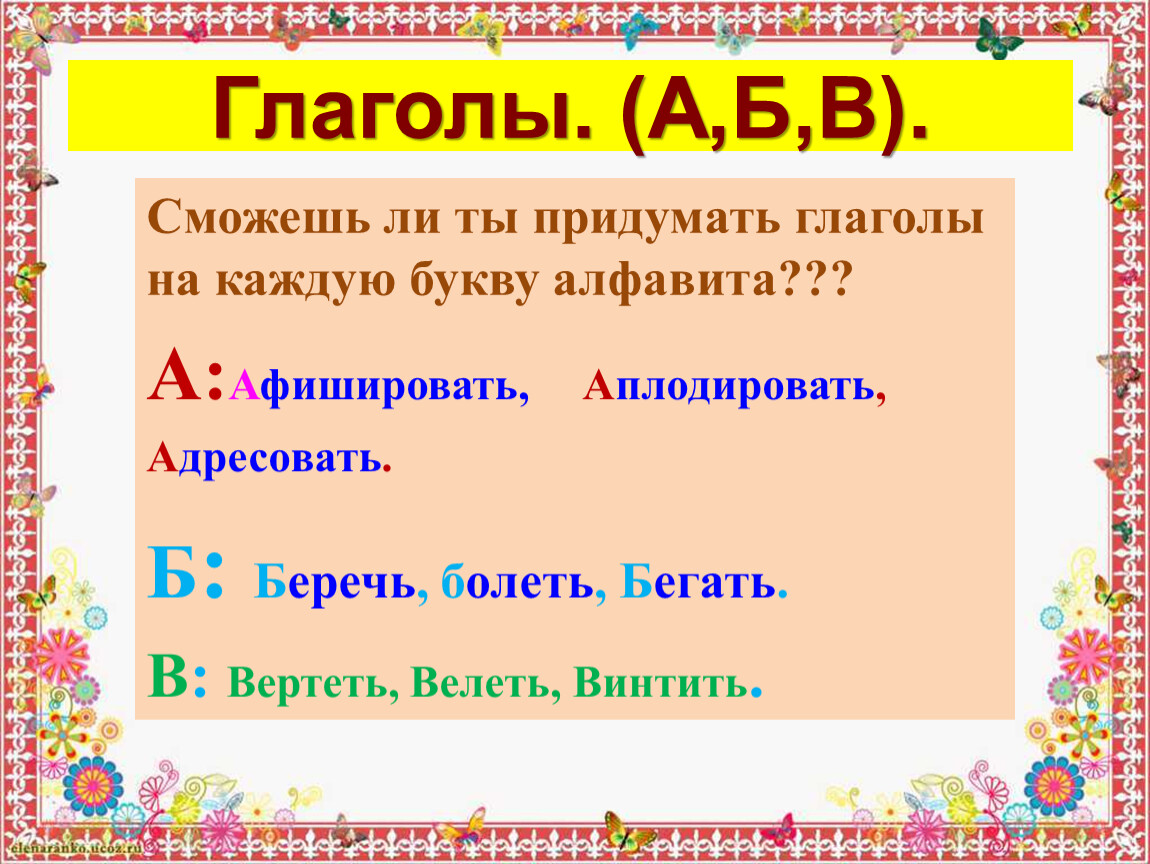 Глаголы. (А,Б,В).

Сможешь ли ты придумать глаголы на каждую букву алфавита???

А:Афишировать, Аплодировать, Адресовать.

Б: Беречь, болеть, Бегать.

В: Вертеть, Велеть, Винтить.

elenaranko.ucoz.ru